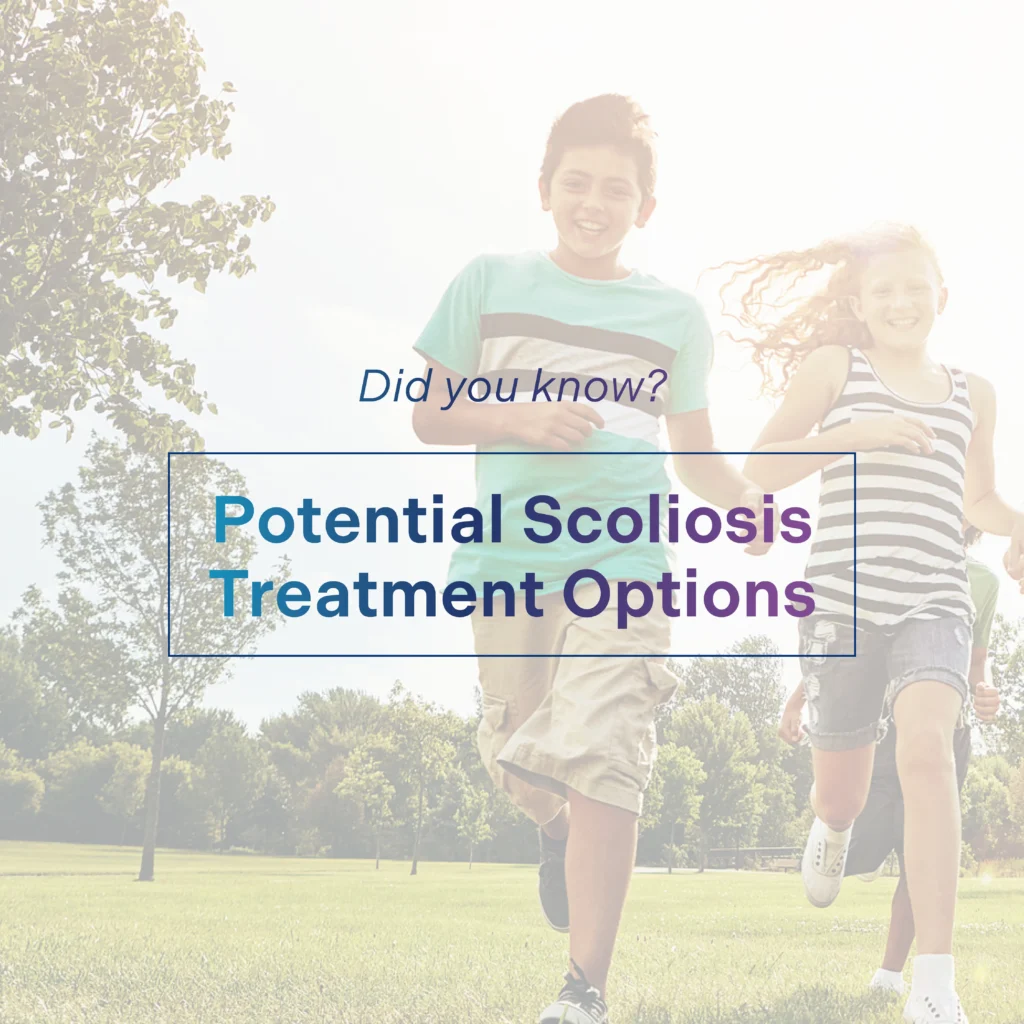 Did you know?

Potential Scoliosis Treatment Options